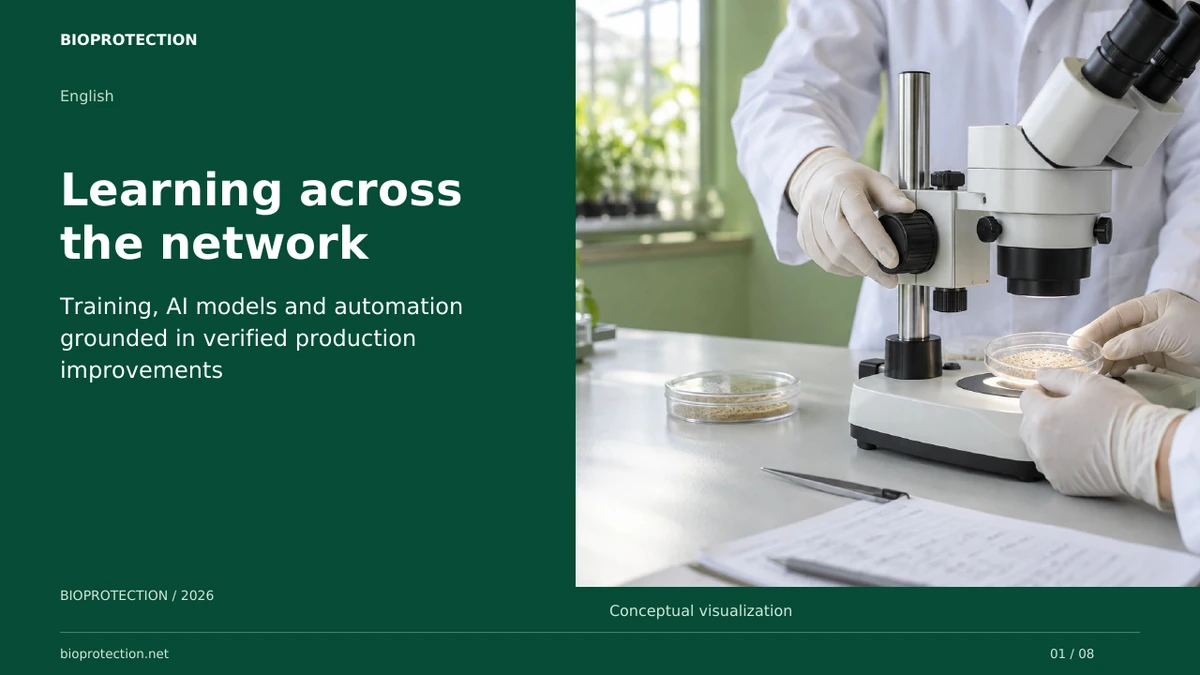 BIOPROTECTION

English

Learning across the network

Training, AI models and automation grounded in verified production improvements

BIOPROTECTION / 2026

Conceptual visualization

bioprotection.net

01 / 08